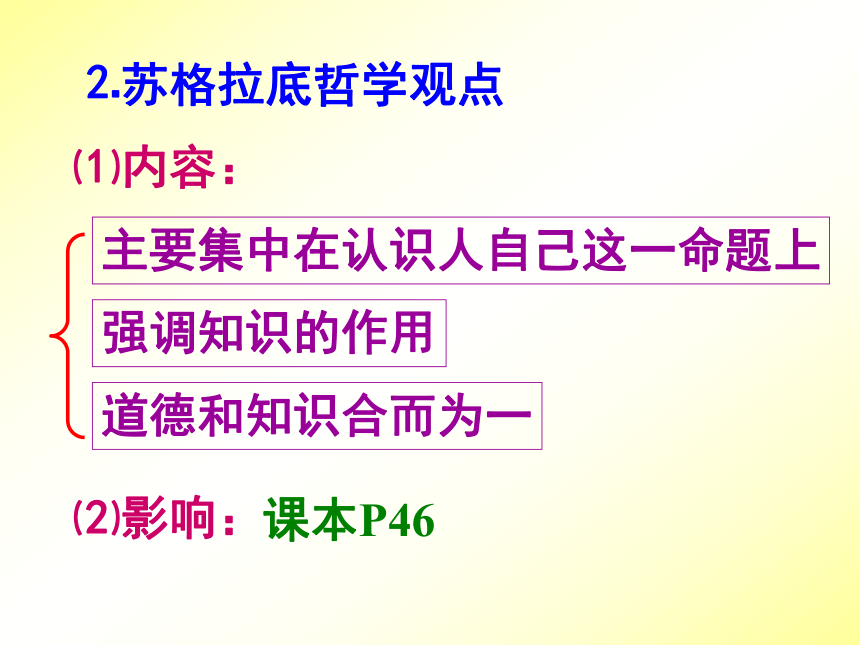 2.苏格拉底哲学观点

(1)内容：

主要集中在认识人自己这一命题上

强调知识的作用

道德和知识合而为一

(2)影响：课本P46